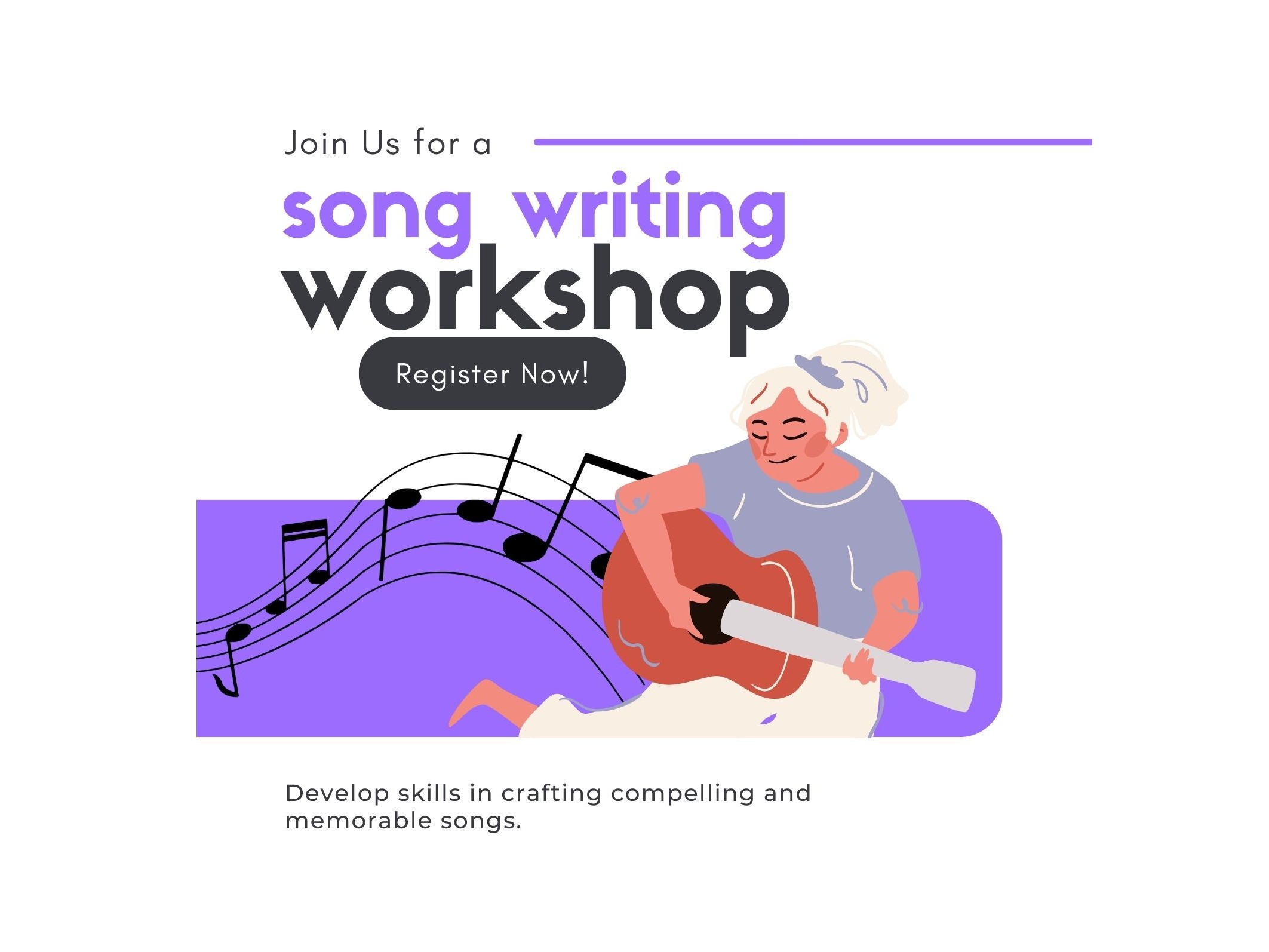 Join Us for a

song writing

workshop

Register Now!

Develop skills in crafting compelling and memorable songs.